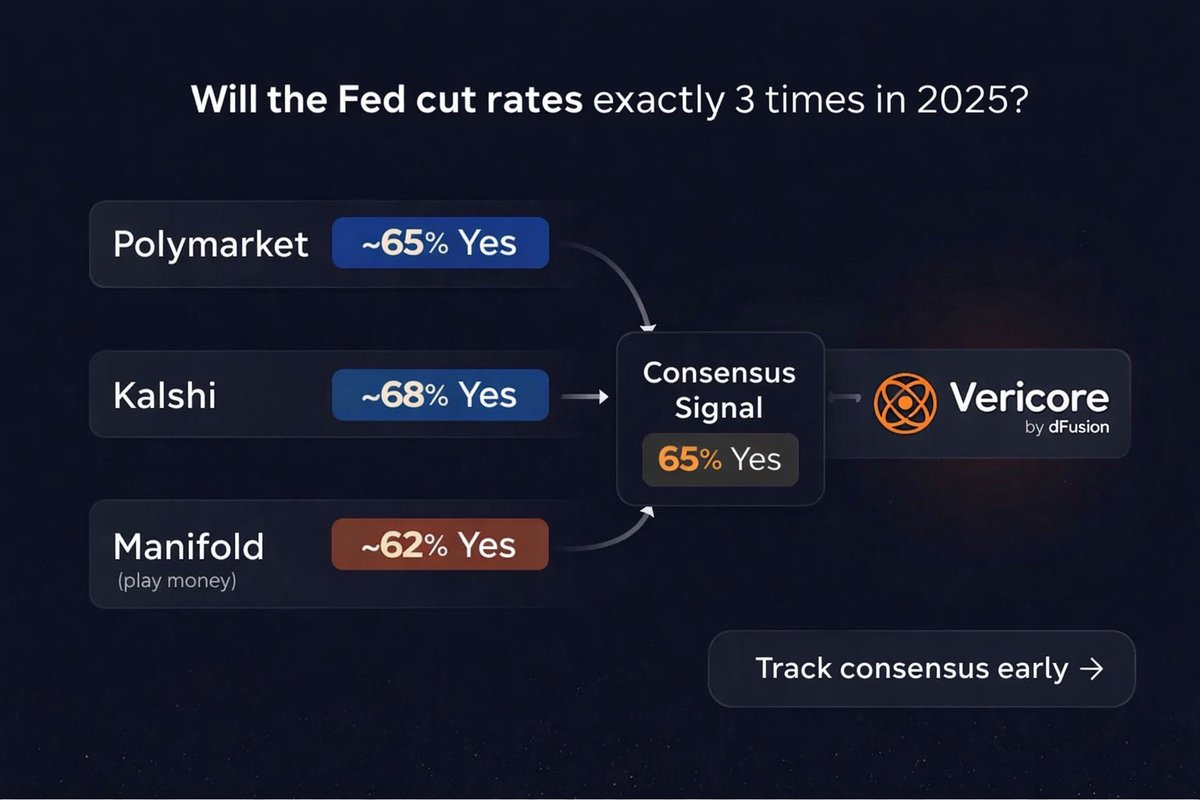 Will the Fed cut rates exactly 3 times in 2025?

Polymarket ~65% Yes

Kalshi ~68% Yes

Manifold (play money) ~62% Yes

Consensus Signal
65% Yes

Vericore
by dFusion

Track consensus early →